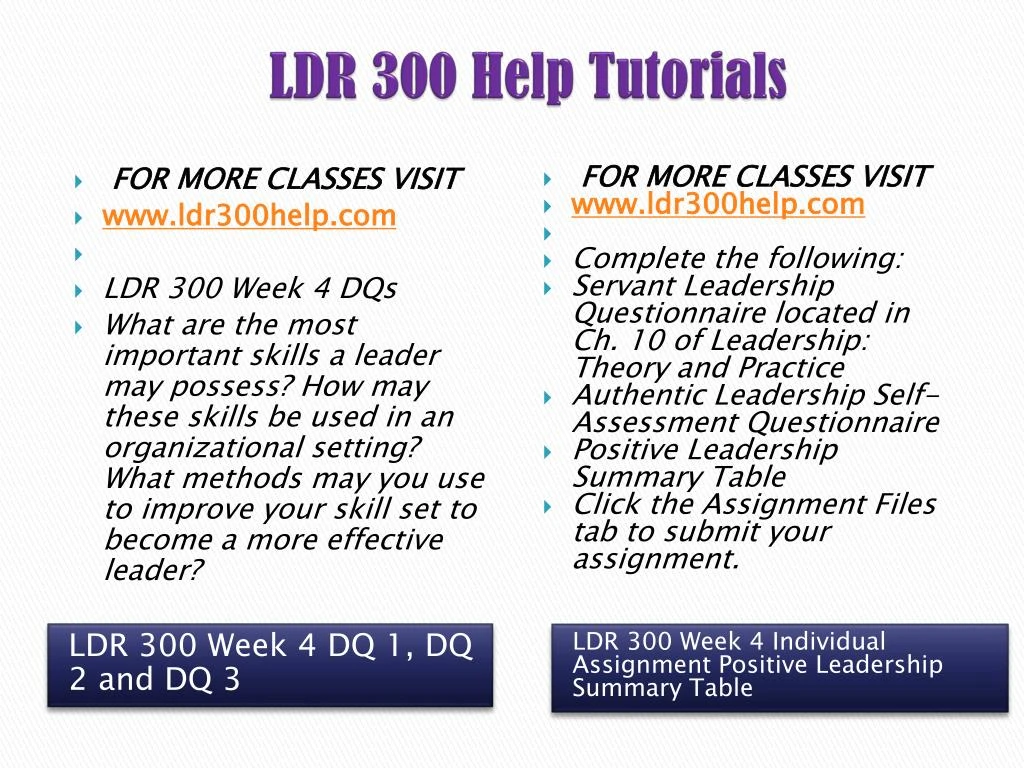 LDR 300 Help Tutorials

FOR MORE CLASSES VISIT
www.ldr300help.com

LDR 300 Week 4 DQs
What are the most important skills a leader may possess? How may these skills be used in an organizational setting? What methods may you use to improve your skill set to become a more effective leader?

LDR 300 Week 4 DQ 1, DQ 2 and DQ 3

FOR MORE CLASSES VISIT
www.ldr300help.com

Complete the following:
Servant Leadership Questionnaire located in Ch. 10 of Leadership: Theory and Practice
Authentic Leadership Self-Assessment Questionnaire
Positive Leadership Summary Table
Click the Assignment Files tab to submit your assignment.

LDR 300 Week 4 Individual Assignment Positive Leadership Summary Table